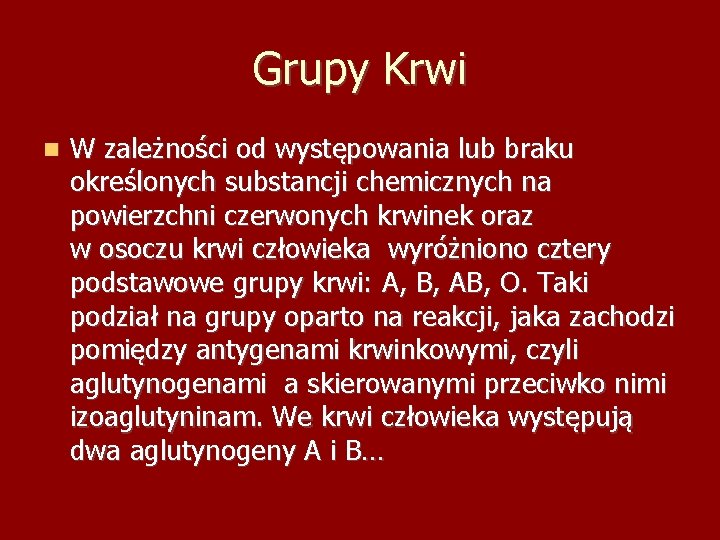 Grupy Krwi

W zależności od występowania lub braku określonych substancji chemicznych na powierzchni czerwonych krwinek oraz w osoczu krwi człowieka  wyróżniono cztery podstawowe grupy krwi: A, B, AB, O. Taki podział na grupy oparto na reakcji, jaka zachodzi pomiędzy antygenami krwinkowymi, czyli aglutynogenami  a skierowanymi przeciwko nimi izoaglutyninam. We krwi człowieka występują dwa aglutynogeny A i B…